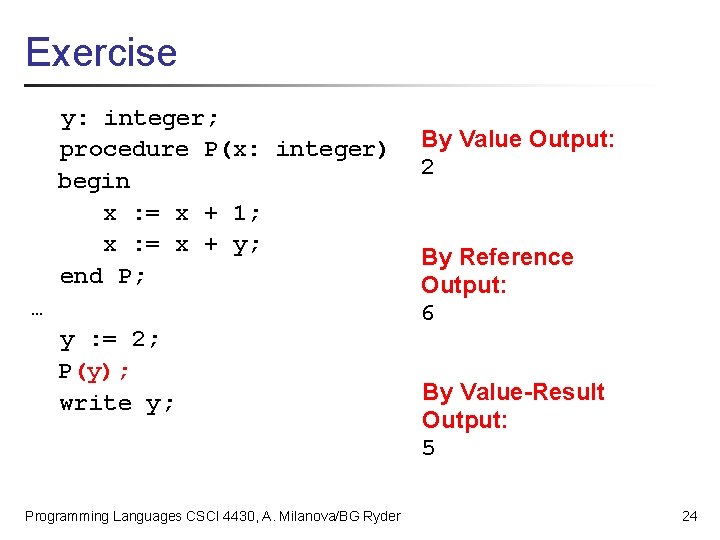 Exercise

y: integer;
procedure P(x: integer)
begin
x := x + 1;
x := x + y;
end P;
…
y := 2;
P(y);
write y;

By Value Output:
2

By Reference Output:
6

By Value-Result Output:
5

Programming Languages CSCI 4430, A. Milanova/BG Ryder

24